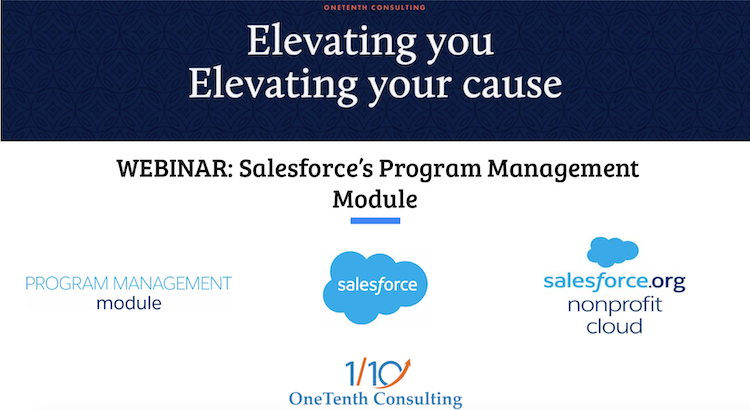 ONETENTH CONSULTING

Elevating you
Elevating your cause

WEBINAR: Salesforce's Program Management Module

PROGRAM MANAGEMENT
module

salesforce

salesforce.org
nonprofit
cloud

1/10
OneTenth Consulting